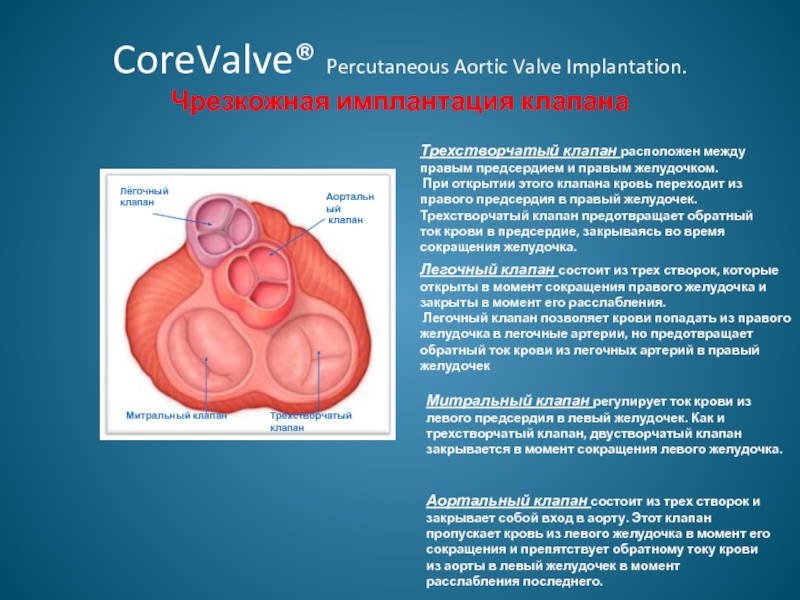 CoreValve® Percutaneous Aortic Valve Implantation.
Чрезкожная имплантация клапана

Лёгочный клапан
Аортальный клапан
Митральный клапан
Трехстворчатый клапан

Трехстворчатый клапан расположен между правым предсердием и правым желудочком.
При открытии этого клапана кровь переходит из правого предсердия в правый желудочек. Трехстворчатый клапан предотвращает обратный ток крови в предсердие, закрываясь во время сокращения желудочка.

Легочный клапан состоит из трех створок, которые открыты в момент сокращения правого желудочка и закрыты в момент его расслабления.
Легочный клапан позволяет крови попадать из правого желудочка в легочные артерии, но предотвращает обратный ток крови из легочных артерий в правый желудочек

Митральный клапан регулирует ток крови из левого предсердия в левый желудочек. Как и трехстворчатый клапан, двустворчатый клапан закрывается в момент сокращения левого желудочка.

Аортальный клапан состоит из трех створок и закрывает собой вход в аорту. Этот клапан пропускает кровь из левого желудочка в момент его сокращения и препятствует обратному току крови из аорты в левый желудочек в момент расслабления последнего.